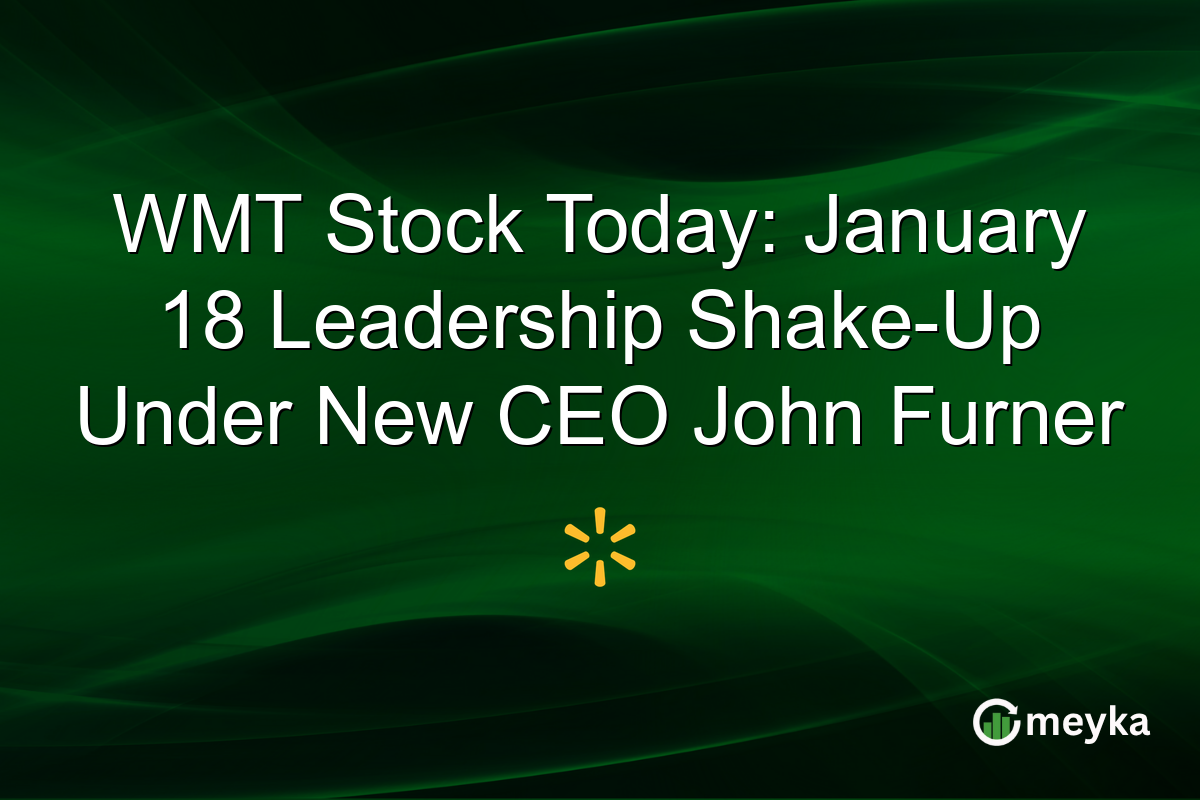 WMT Stock Today: January 18 Leadership Shake-Up Under New CEO John Furner

meyka